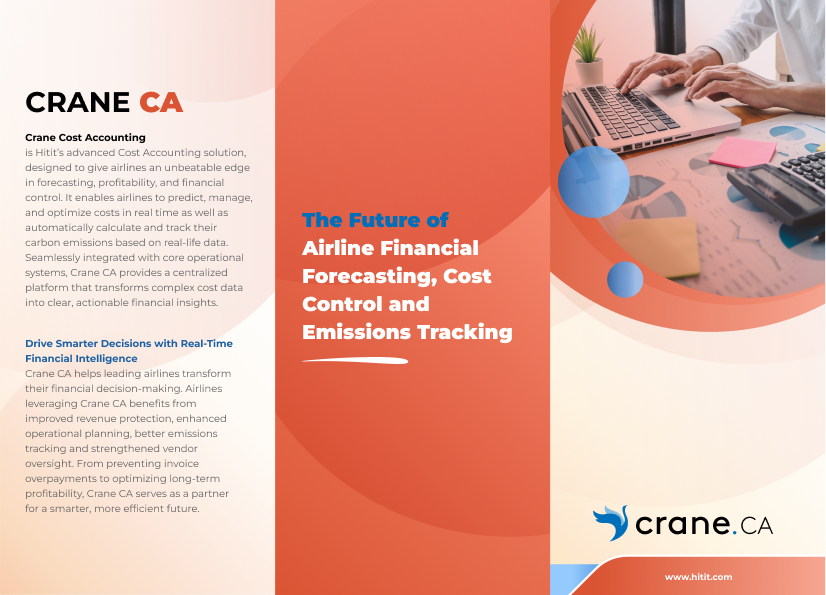 CRANE CA

Crane Cost Accounting
is Hitit's advanced Cost Accounting solution, designed to give airlines an unbeatable edge in forecasting, profitability, and financial control. It enables airlines to predict, manage, and optimize costs in real time as well as automatically calculate and track their carbon emissions based on real-life data. Seamlessly integrated with core operational systems, Crane CA provides a centralized platform that transforms complex cost data into clear, actionable financial insights.

Drive Smarter Decisions with Real-Time Financial Intelligence
Crane CA helps leading airlines transform their financial decision-making. Airlines leveraging Crane CA benefits from improved revenue protection, enhanced operational planning, better emissions tracking and strengthened vendor oversight. From preventing invoice overpayments to optimizing long-term profitability, Crane CA serves as a partner for a smarter, more efficient future.

The Future of Airline Financial Forecasting, Cost Control and Emissions Tracking

crane.CA

www.hitit.com